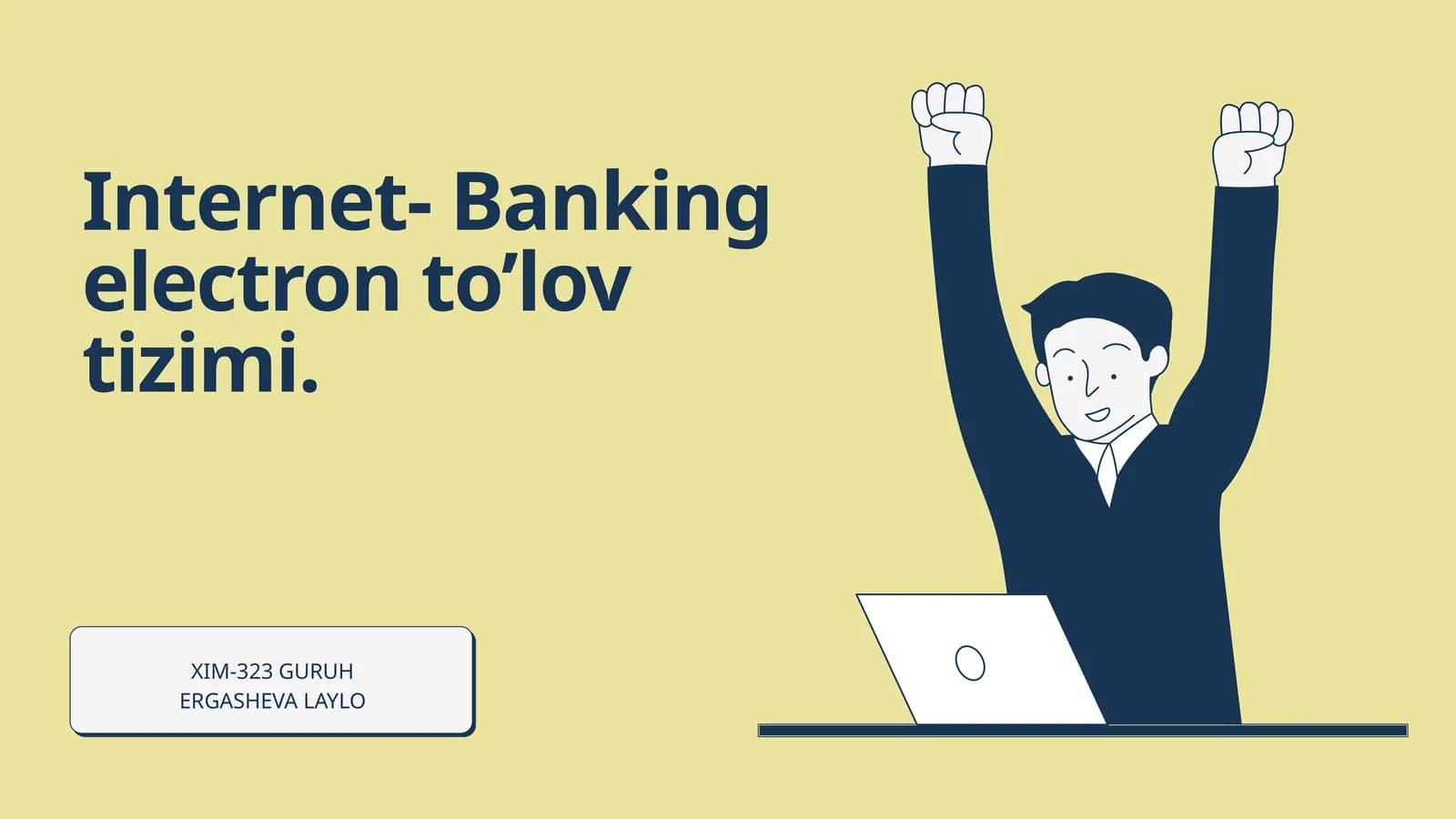 Internet- Banking electron to’lov tizimi.

XIM-323 GURUH
ERGASHEVA LAYLO